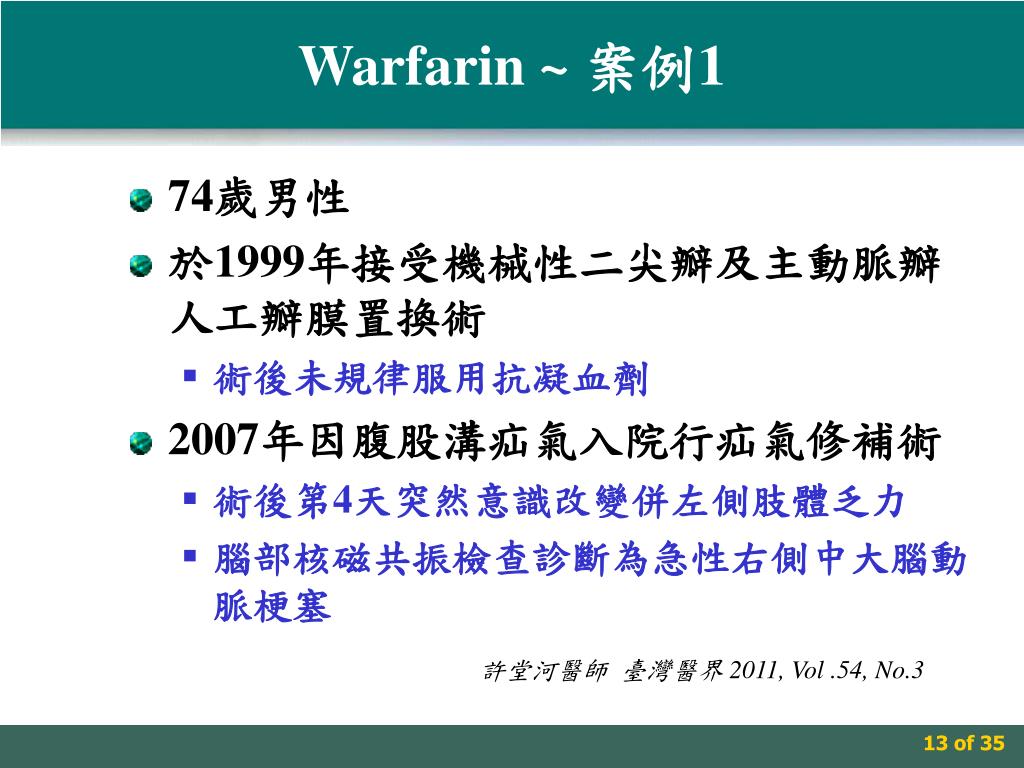 Warfarin ~ 案例1

74歲男性

於1999年接受機械性二尖瓣及主動脈瓣人工瓣膜置換術

術後未規律服用抗凝血劑

2007年因腹股溝疝氣入院行疝氣修補術

術後第4天突然意識改變併左側肢體乏力

腦部核磁共振檢查診斷為急性右側中大腦動脈梗塞

許堂河醫師 臺灣醫界 2011, Vol .54, No.3

13 of 35